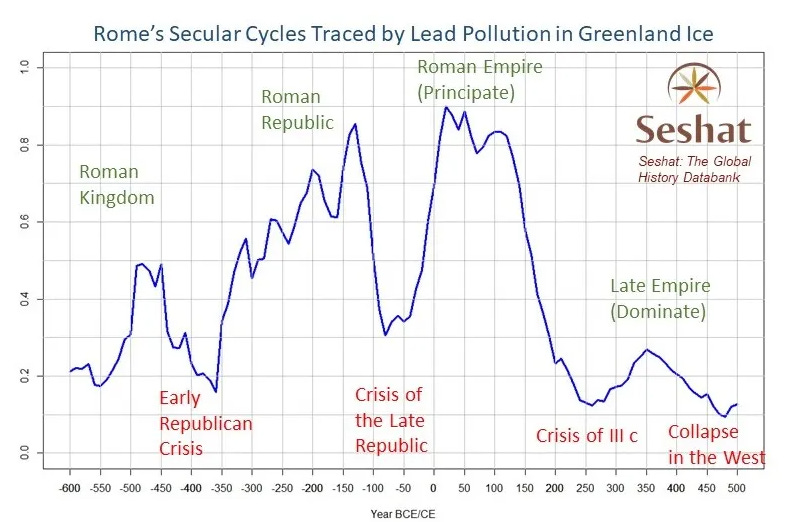 Rome's Secular Cycles Traced by Lead Pollution in Greenland Ice

1.0
0.8
0.6
0.4
0.2
0.0

Roman Kingdom

Roman Republic

Roman Empire (Principate)

Seshat
Seshat: The Global History Databank

Late Empire (Dominate)

Early Republican Crisis

Crisis of the Late Republic

Crisis of III c

Collapse in the West

-600 -550 -500 -450 -400 -350 -300 -250 -200 -150 -100 -50 0 50 100 150 200 250 300 350 400 450 500

Year BCE/CE